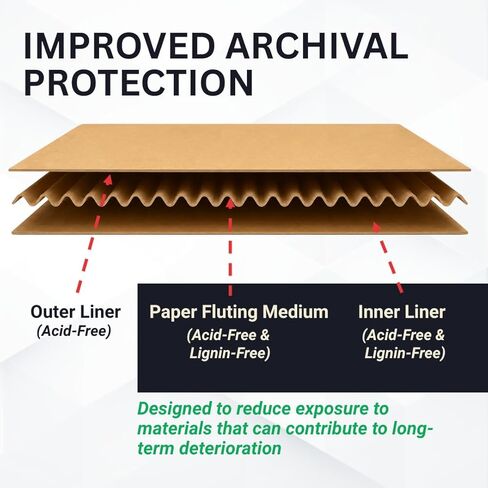 IMPROVED ARCHIVAL PROTECTION

Outer Liner
(Acid-Free)

Paper Fluting Medium
(Acid-Free & Lignin-Free)

Inner Liner
(Acid-Free & Lignin-Free)

Designed to reduce exposure to materials that can contribute to long-term deterioration